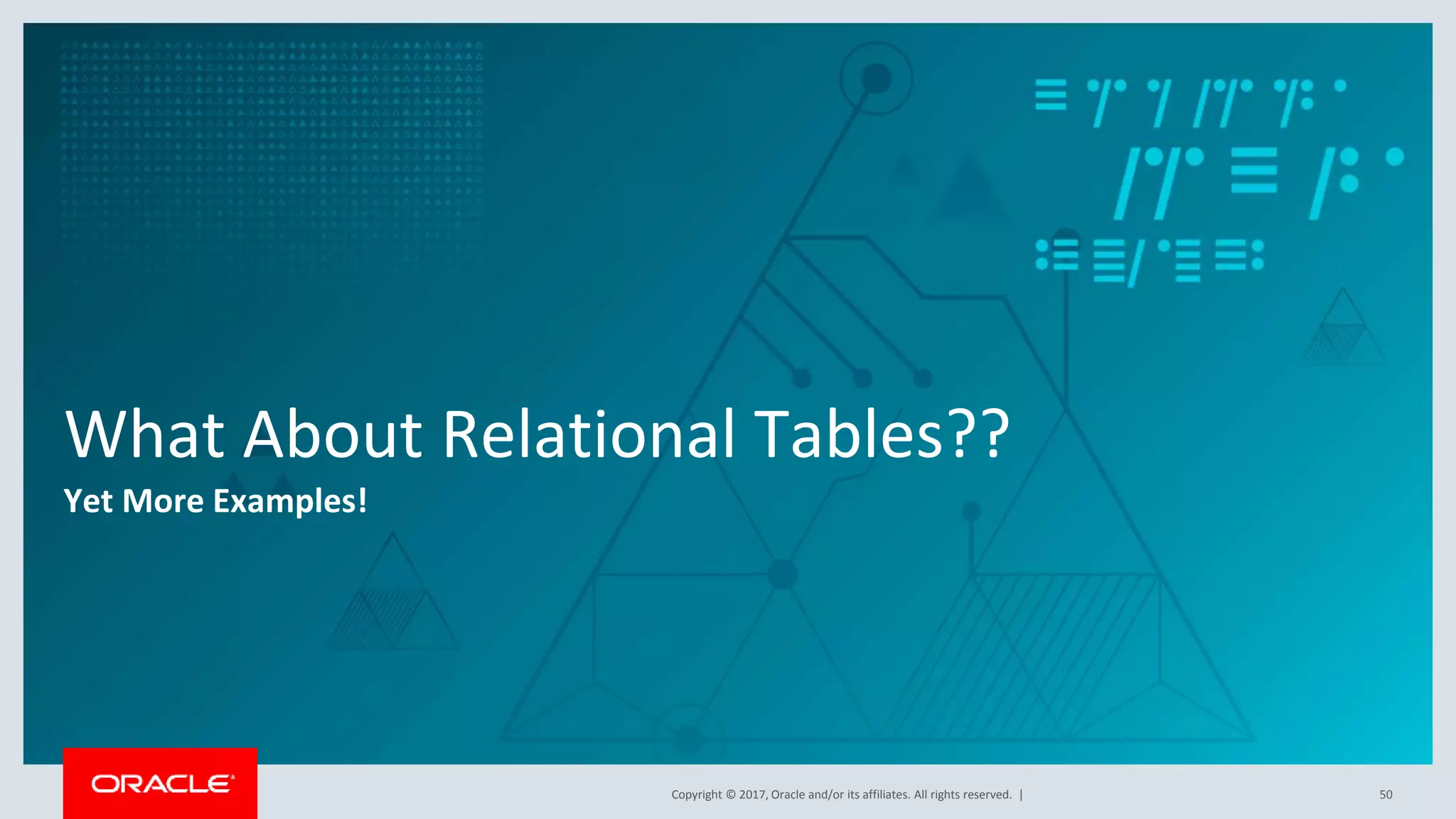 What About Relational Tables??

Yet More Examples!

ORACLE

Copyright © 2017, Oracle and/or its affiliates. All rights reserved. |

50